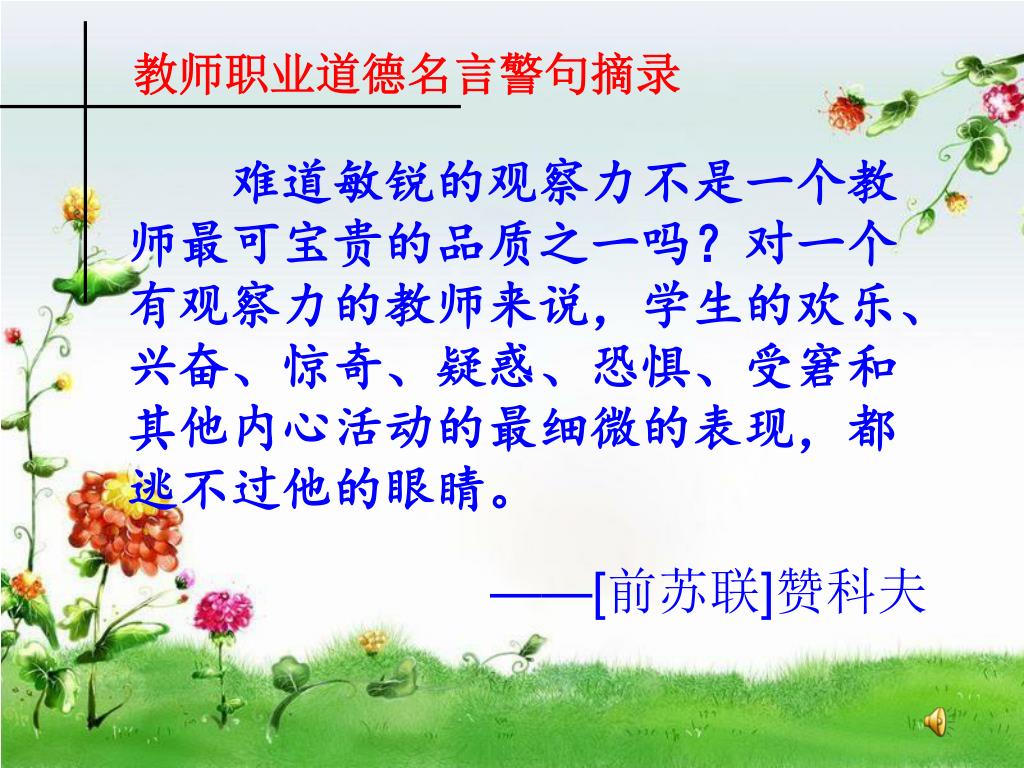 教师职业道德名言警句摘录

难道敏锐的观察力不是一个教师最可宝贵的品质之一吗？对一个有观察力的教师来说，学生的欢乐、兴奋、惊奇、疑惑、恐惧、受窘和其他内心活动的最细微的表现，都逃不过他的眼睛。

——[前苏联]赞科夫